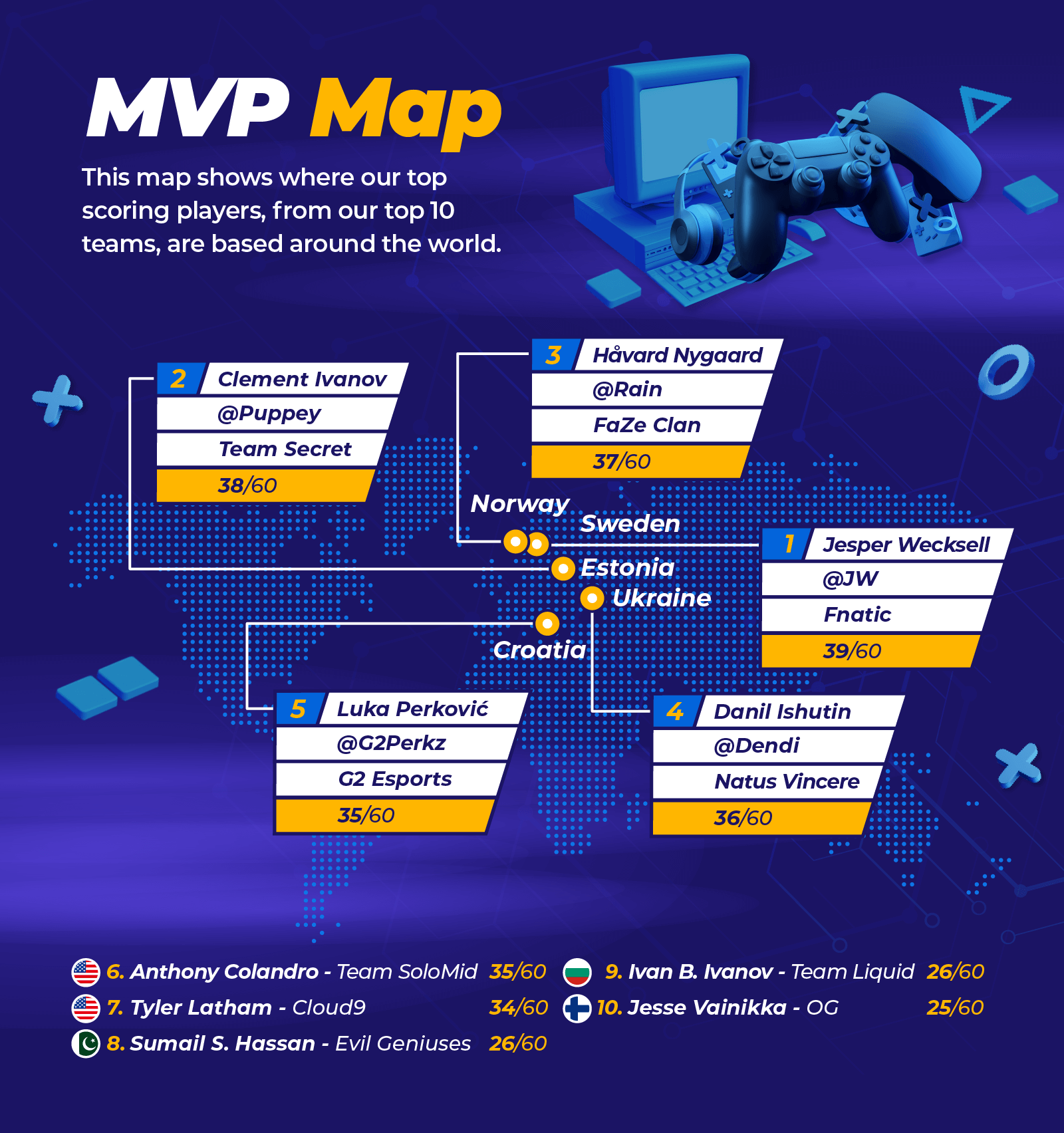 MVP Map

This map shows where our top scoring players, from our top 10 teams, are based around the world.

2 Clement Ivanov
@Puppey
Team Secret
38/60

3 Håvard Nygaard
@Rain
FaZe Clan
37/60

Norway
Sweden
Estonia
Ukraine
Croatia

1 Jesper Wecksell
@JW
Fnatic
39/60

5 Luka Perković
@G2Perkz
G2 Esports
35/60

4 Danil Ishutin
@Dendi
Natus Vincere
36/60

6. Anthony Colandro - Team SoloMid 35/60
7. Tyler Latham - Cloud9 34/60
8. Sumail S. Hassan - Evil Geniuses 26/60
9. Ivan B. Ivanov - Team Liquid 26/60
10. Jesse Vainikka - OG 25/60